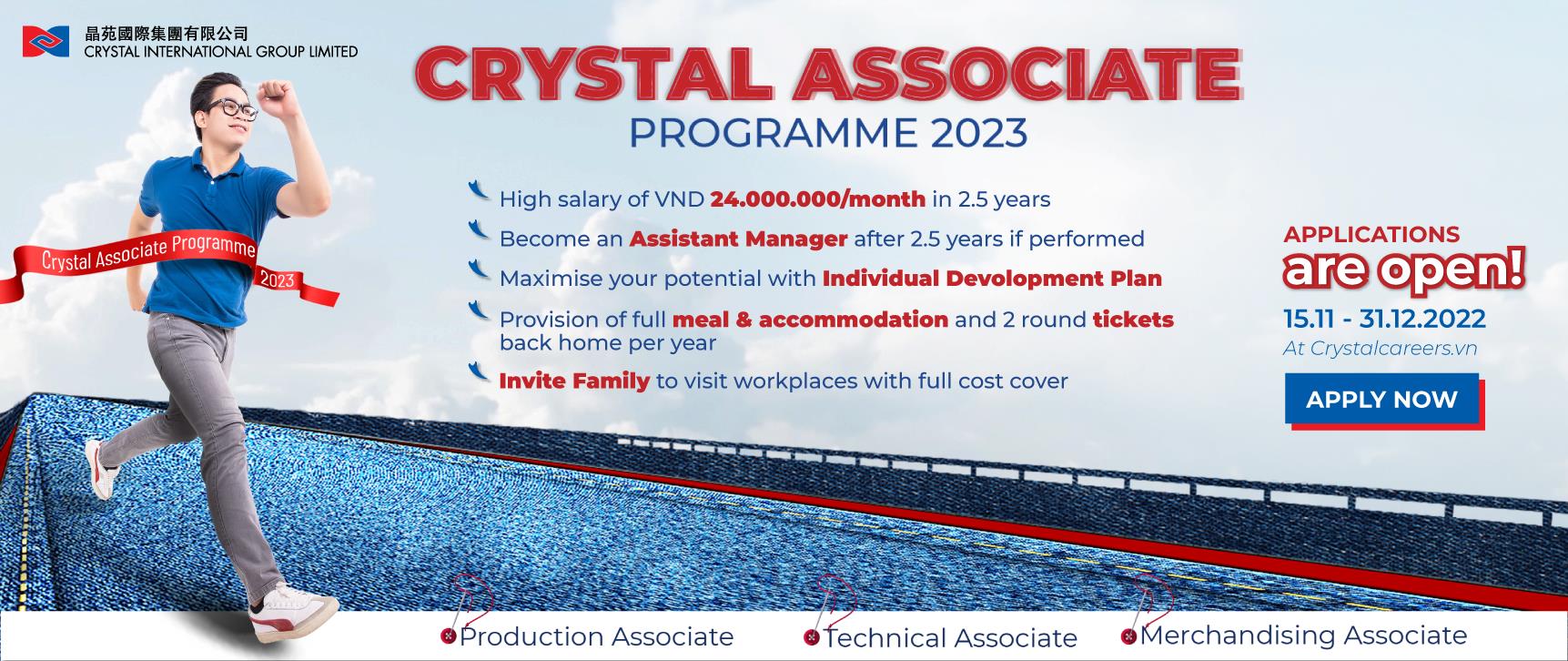 晶苑國際集團有限公司
CRYSTAL INTERNATIONAL GROUP LIMITED

CRYSTAL ASSOCIATE
PROGRAMME 2023

Crystal Associate Programme 2023

High salary of VND 24.000.000/month in 2.5 years
Become an Assistant Manager after 2.5 years if performed
Maximise your potential with Individual Devolopment Plan
Provision of full meal & accommodation and 2 round tickets back home per year
Invite Family to visit workplaces with full cost cover

APPLICATIONS
are open!
15.11 - 31.12.2022
At Crystalcareers.vn
APPLY NOW

Production Associate
Technical Associate
Merchandising Associate